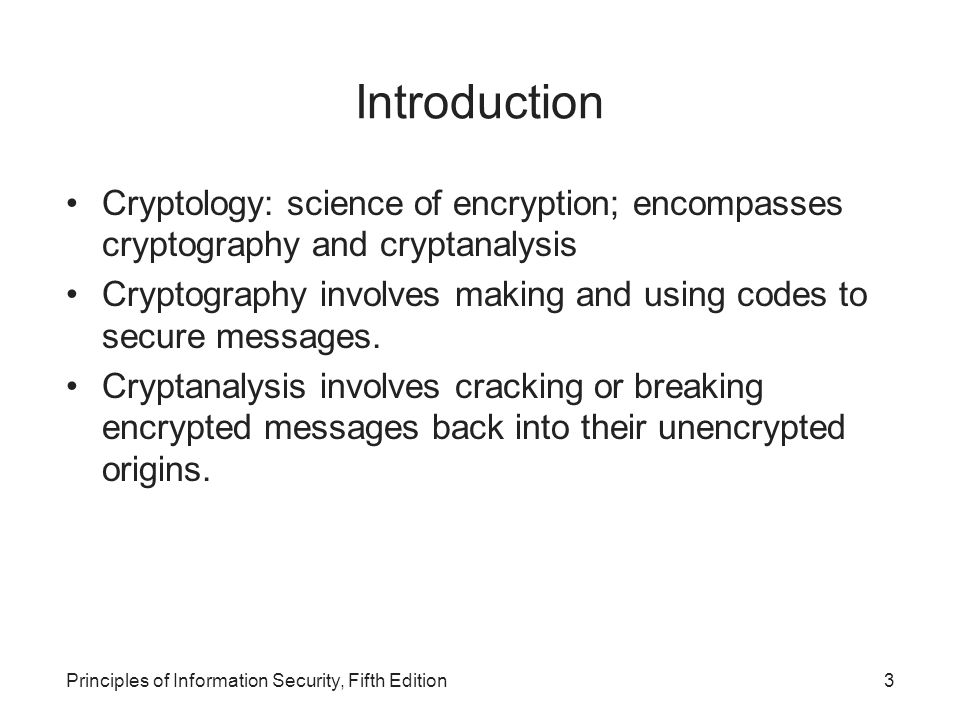 Introduction

• Cryptology: science of encryption; encompasses cryptography and cryptanalysis
• Cryptography involves making and using codes to secure messages.
• Cryptanalysis involves cracking or breaking encrypted messages back into their unencrypted origins.

Principles of Information Security, Fifth Edition

3